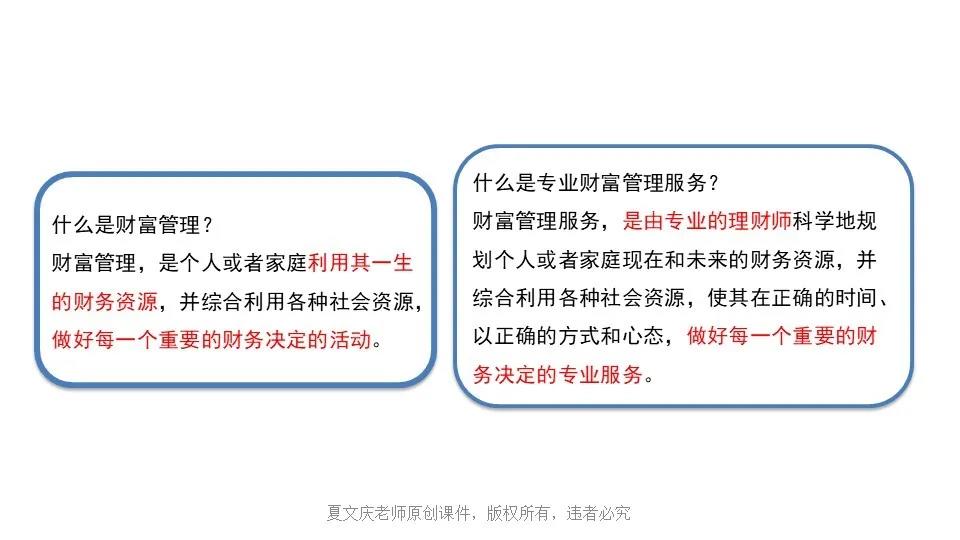 什么是财富管理？
财富管理，是个人或者家庭利用其一生的财务资源，并综合利用各种社会资源，做好每一个重要的财务决定的活动。

什么是专业财富管理服务？
财富管理服务，是由专业的理财师科学地规划个人或者家庭现在和未来的财务资源，并综合利用各种社会资源，使其在正确的时间、以正确的方式和心态，做好每一个重要的财务决定的专业服务。

夏文庆老师原创课件，版权所有，违者必究